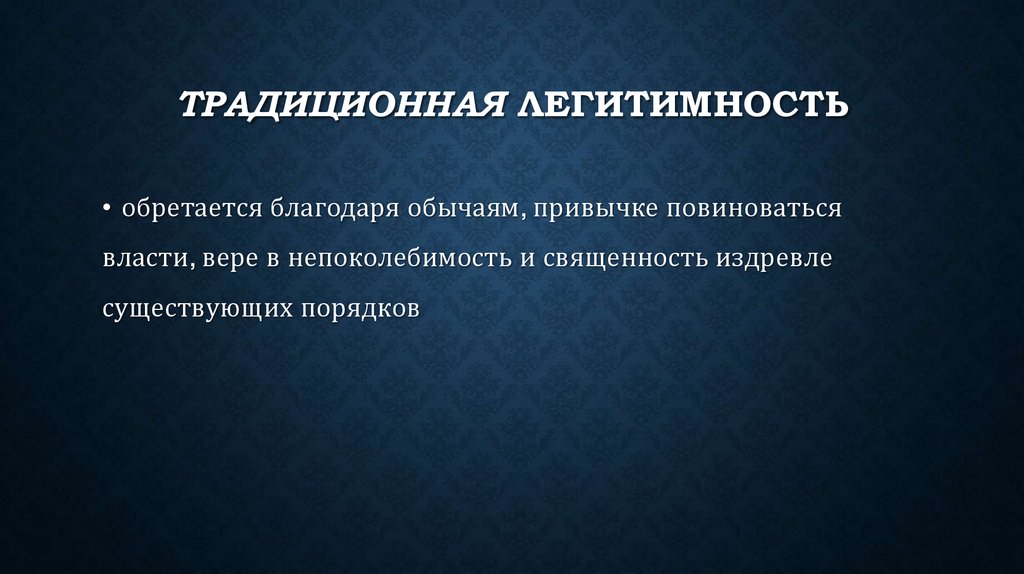 ТРАДИЦИОННАЯ ЛЕГИТИМНОСТЬ

• обретается благодаря обычаям, привычке повиноваться власти, вере в непоколебимость и священность издревле существующих порядков